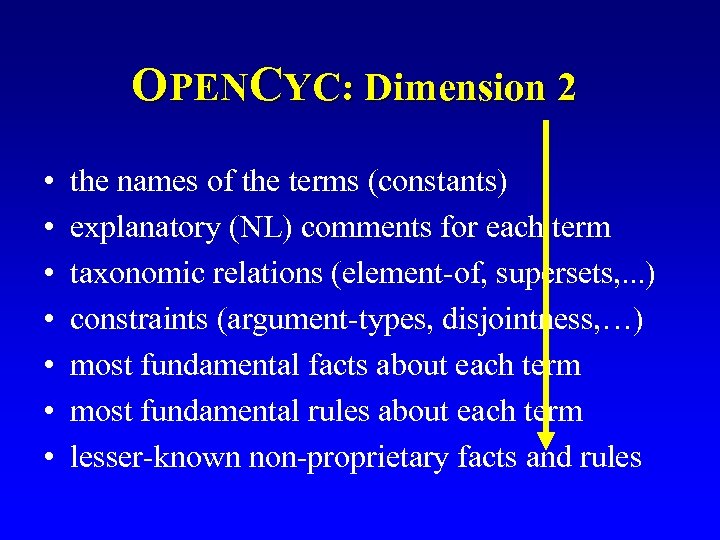 OPENCYC: Dimension 2

• the names of the terms (constants)
• explanatory (NL) comments for each term
• taxonomic relations (element-of, supersets,...)
• constraints (argument-types, disjointness,…)
• most fundamental facts about each term
• most fundamental rules about each term
• lesser-known non-proprietary facts and rules